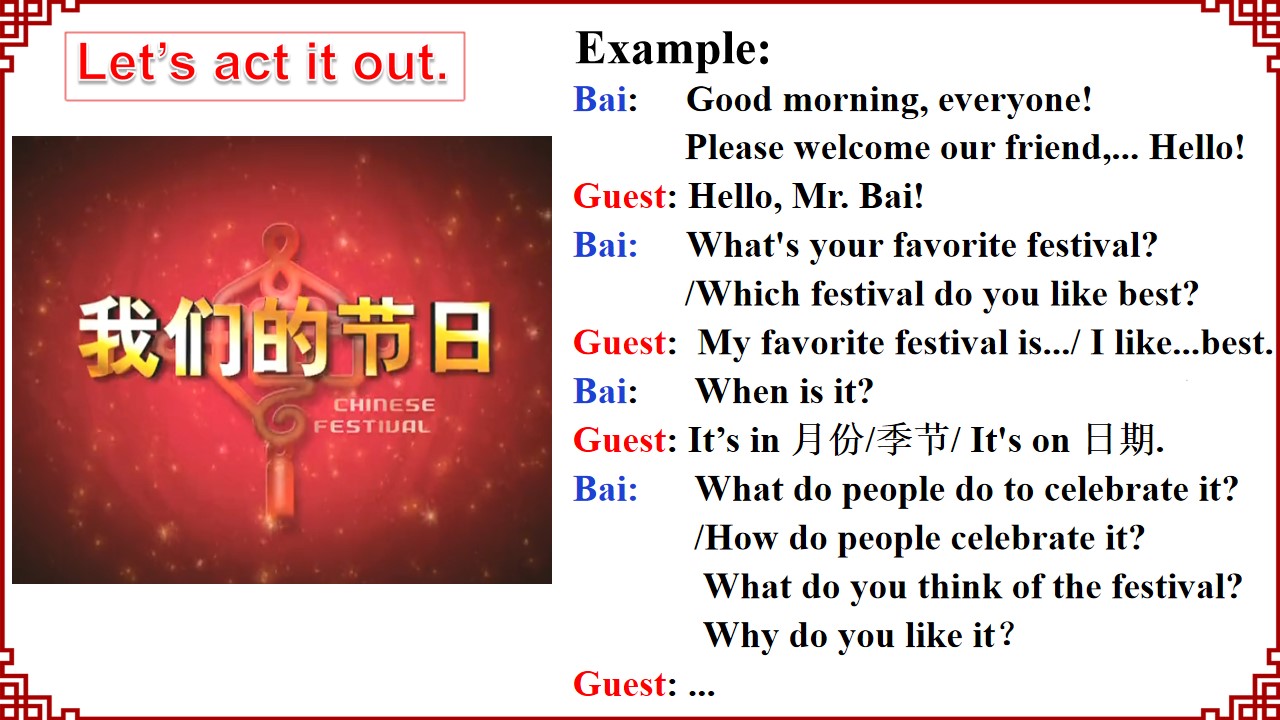 Let's act it out.

我们的节日
CHINESE
FESTIVAL

Example:

Bai: Good morning, everyone!
Please welcome our friend,... Hello!

Guest: Hello, Mr. Bai!

Bai: What's your favorite festival?
/Which festival do you like best?

Guest: My favorite festival is.../ I like...best.

Bai: When is it?

Guest: It's in 月份/季节/ It's on 日期.

Bai: What do people do to celebrate it?
/How do people celebrate it?
What do you think of the festival?
Why do you like it?

Guest: ...